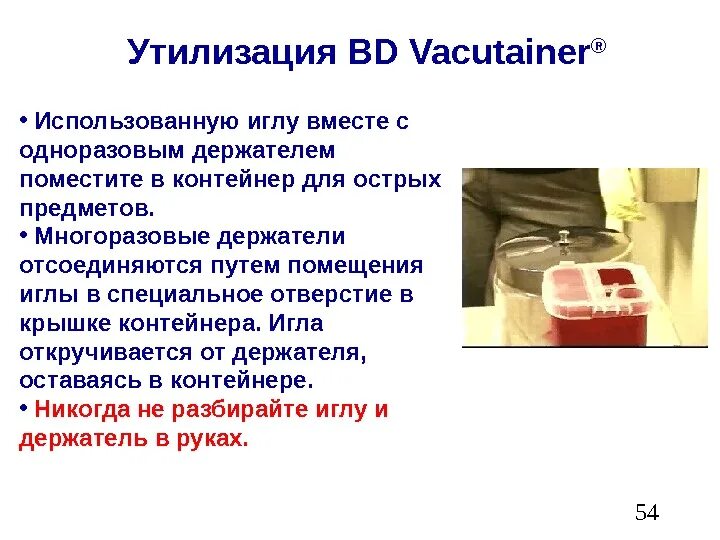 Утилизация BD Vacutainer®

• Использованную иглу вместе с одноразовым держателем поместите в контейнер для острых предметов.
• Многоразовые держатели отсоединяются путем помещения иглы в специальное отверстие в крышке контейнера. Игла откручивается от держателя, оставаясь в контейнере.
• Никогда не разбирайте иглу и держатель в руках.

54